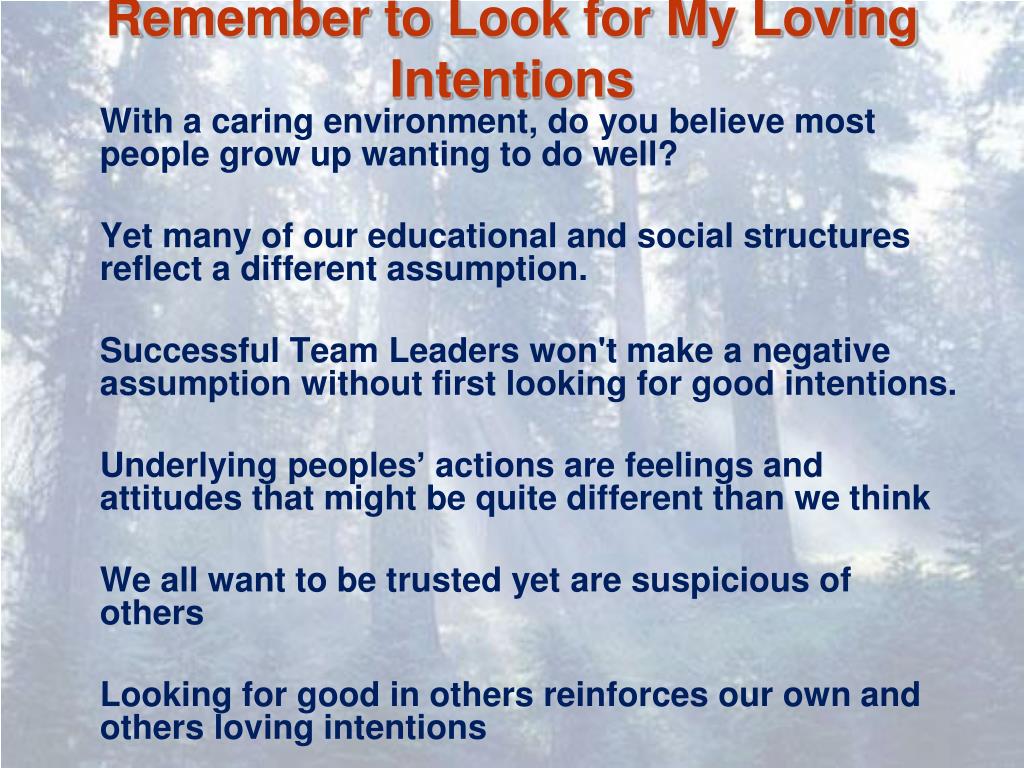 Remember to Look for My Loving Intentions

With a caring environment, do you believe most people grow up wanting to do well?

Yet many of our educational and social structures reflect a different assumption.

Successful Team Leaders won't make a negative assumption without first looking for good intentions.

Underlying peoples’ actions are feelings and attitudes that might be quite different than we think

We all want to be trusted yet are suspicious of others

Looking for good in others reinforces our own and others loving intentions